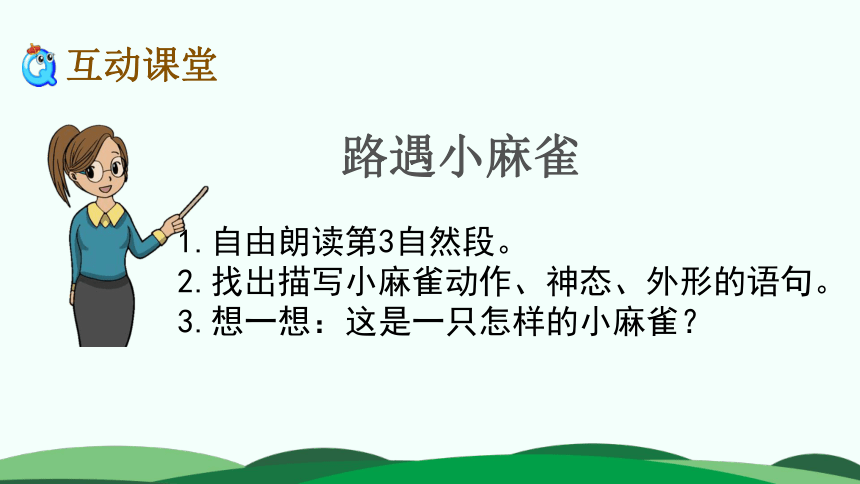 互动课堂

路遇小麻雀

1.自由朗读第3自然段。
2.找出描写小麻雀动作、神态、外形的语句。
3.想一想：这是一只怎样的小麻雀？